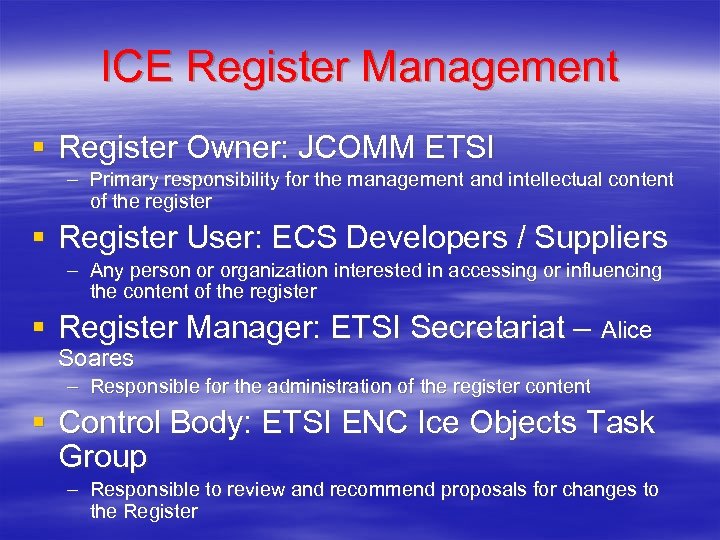 ICE Register Management

▪ Register Owner: JCOMM ETSI
– Primary responsibility for the management and intellectual content of the register

▪ Register User: ECS Developers / Suppliers
– Any person or organization interested in accessing or influencing the content of the register

▪ Register Manager: ETSI Secretariat – Alice Soares
– Responsible for the administration of the register content

▪ Control Body: ETSI ENC Ice Objects Task Group
– Responsible to review and recommend proposals for changes to the Register